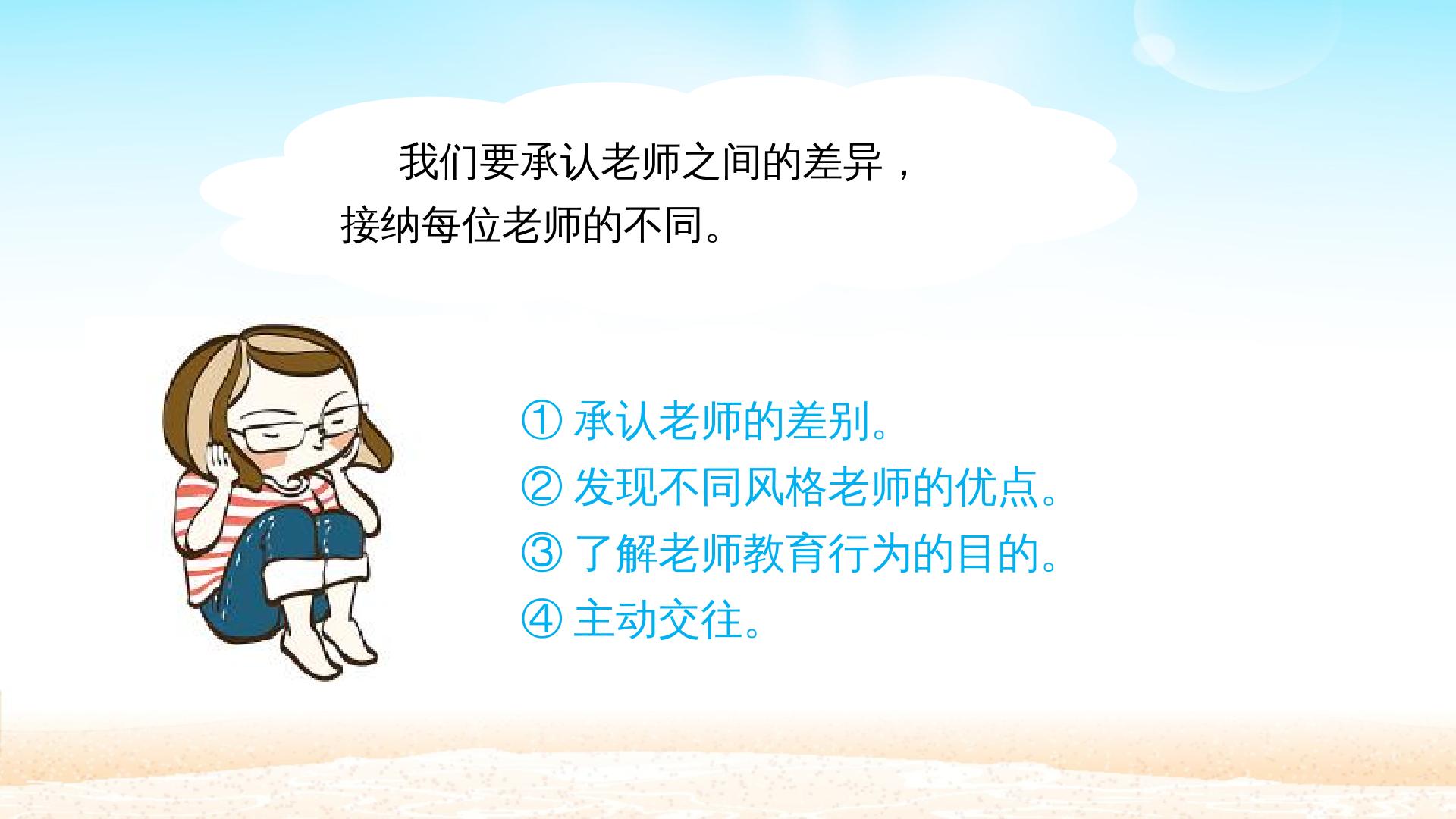 我们要承认老师之间的差异，接纳每位老师的不同。

①承认老师的差别。
②发现不同风格老师的优点。
③了解老师教育行为的目的。
④主动交往。